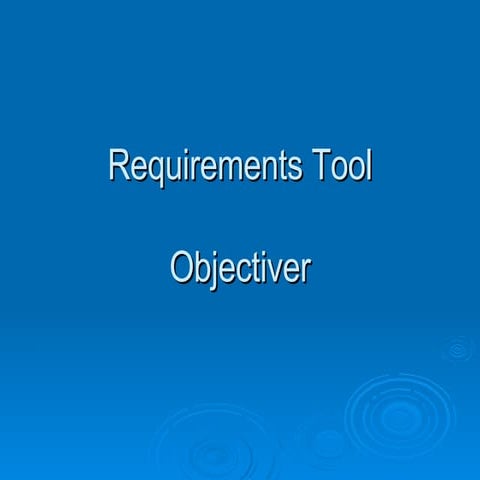 Requirements Tool

Objectiver